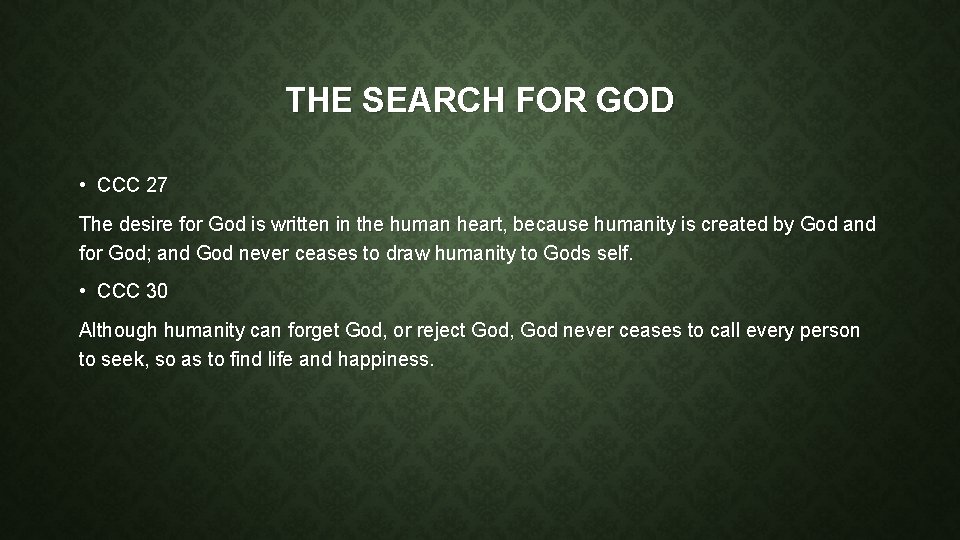 THE SEARCH FOR GOD

• CCC 27

The desire for God is written in the human heart, because humanity is created by God and for God; and God never ceases to draw humanity to Gods self.

• CCC 30

Although humanity can forget God, or reject God, God never ceases to call every person to seek, so as to find life and happiness.